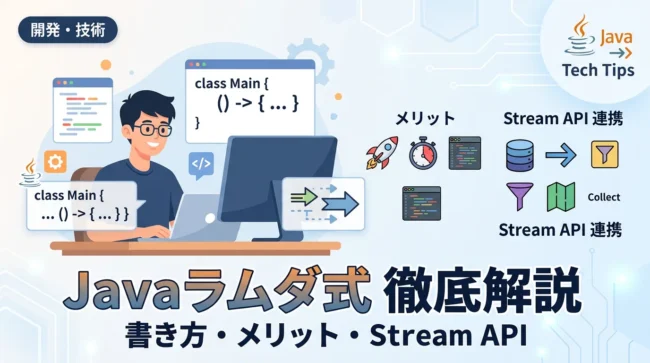 開発・技術

Java
Tech Tips

class Main {
() -> { ... }
}

</>

class Main {
... () -> { ... } }

メリット

Stream API 連携

Collect

Stream API 連携

Javaラムダ式 徹底解説
書き方・メリット・Stream API